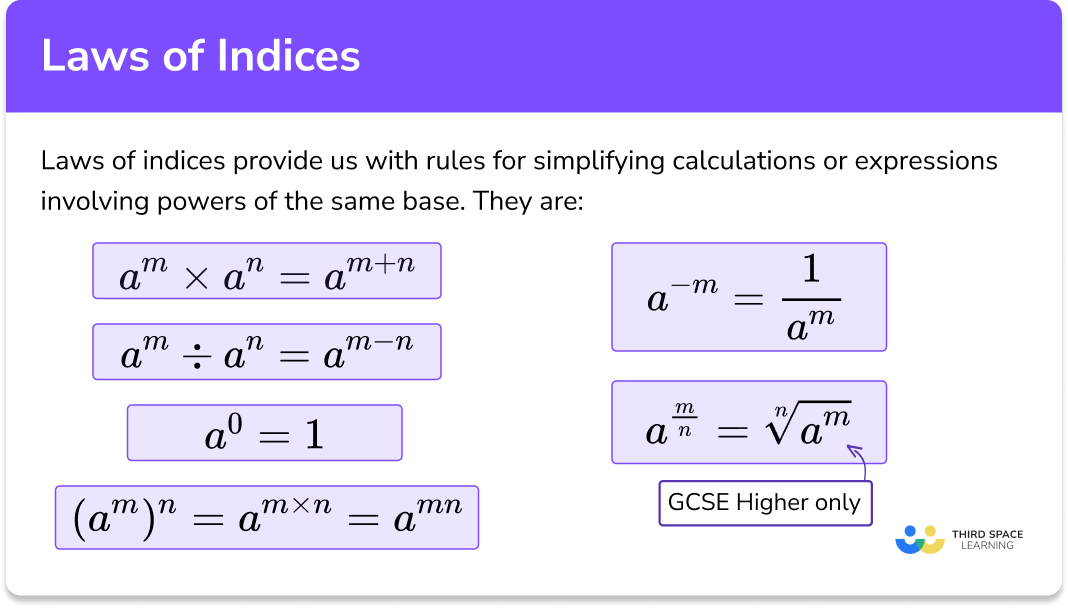 Laws of Indices

Laws of indices provide us with rules for simplifying calculations or expressions involving powers of the same base. They are:

$a^m \times a^n = a^{m+n}$

$a^m \div a^n = a^{m-n}$

$a^0 = 1$

$(a^m)^n = a^{m \times n} = a^{mn}$

$a^{-m} = \frac{1}{a^m}$

$a^{\frac{m}{n}} = \sqrt[n]{a^m}$

GCSE Higher only

THIRD SPACE LEARNING